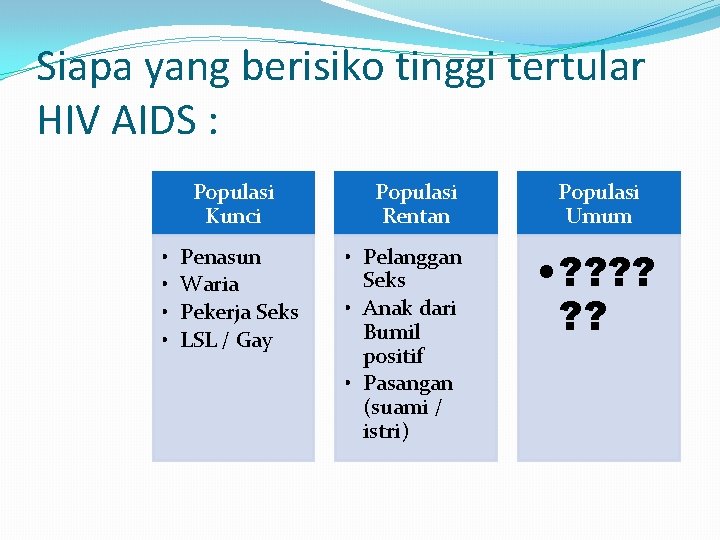 Siapa yang berisiko tinggi tertular HIV AIDS :

Populasi Kunci

• Penasun
• Waria
• Pekerja Seks
• LSL / Gay

Populasi Rentan

• Pelanggan Seks
• Anak dari Bumil positif
• Pasangan (suami / istri)

Populasi Umum

• ??????